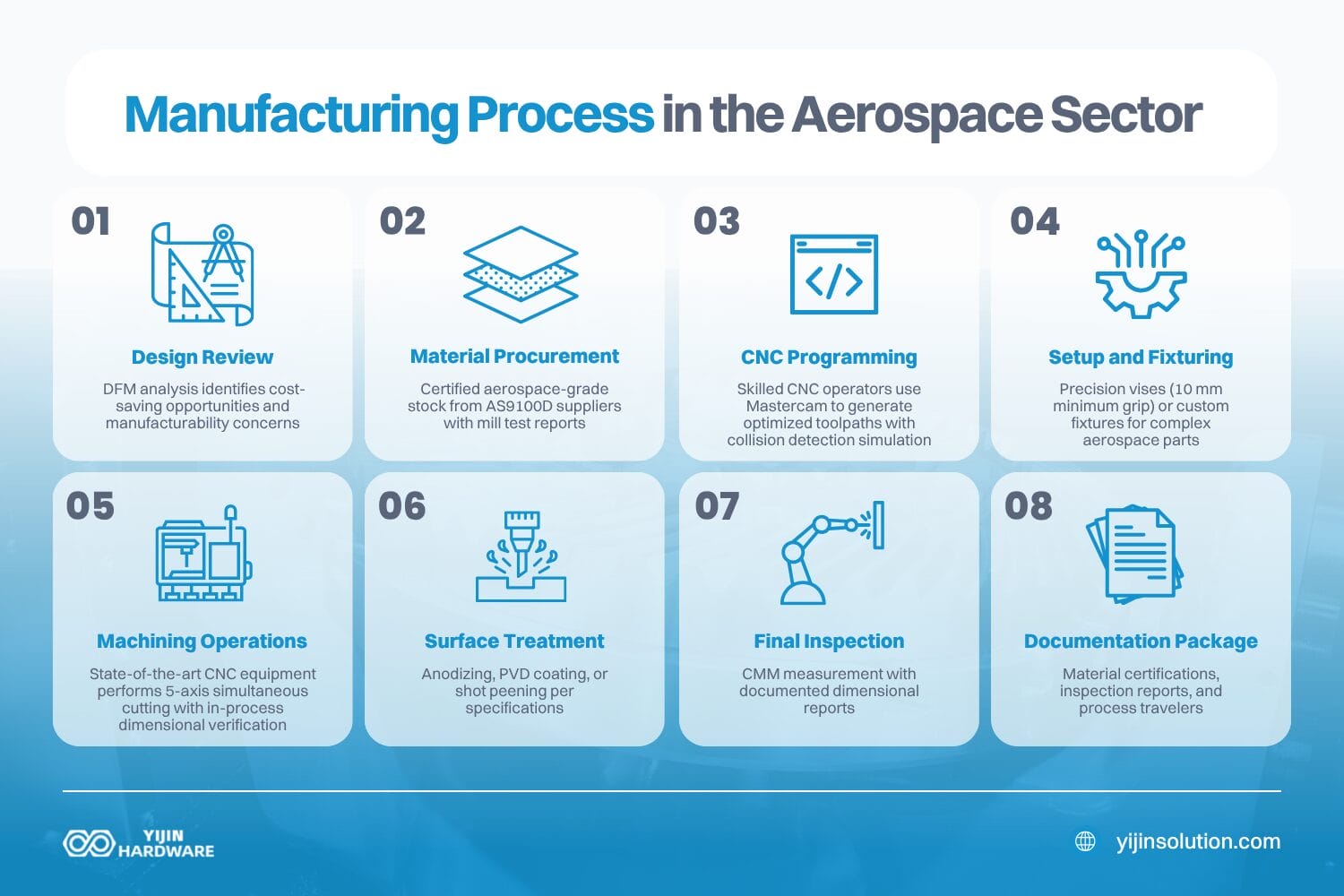 Manufacturing Process in the Aerospace Sector

01
Design Review
DFM analysis identifies cost-saving opportunities and manufacturability concerns

02
Material Procurement
Certified aerospace-grade stock from AS9100D suppliers with mill test reports

03
CNC Programming
Skilled CNC operators use Mastercam to generate optimized toolpaths with collision detection simulation

04
Setup and Fixturing
Precision vises (10 mm minimum grip) or custom fixtures for complex aerospace parts

05
Machining Operations
State-of-the-art CNC equipment performs 5-axis simultaneous cutting with in-process dimensional verification

06
Surface Treatment
Anodizing, PVD coating, or shot peening per specifications

07
Final Inspection
CMM measurement with documented dimensional reports

08
Documentation Package
Material certifications, inspection reports, and process travelers

YIJIN HARDWARE

yijinsolution.com